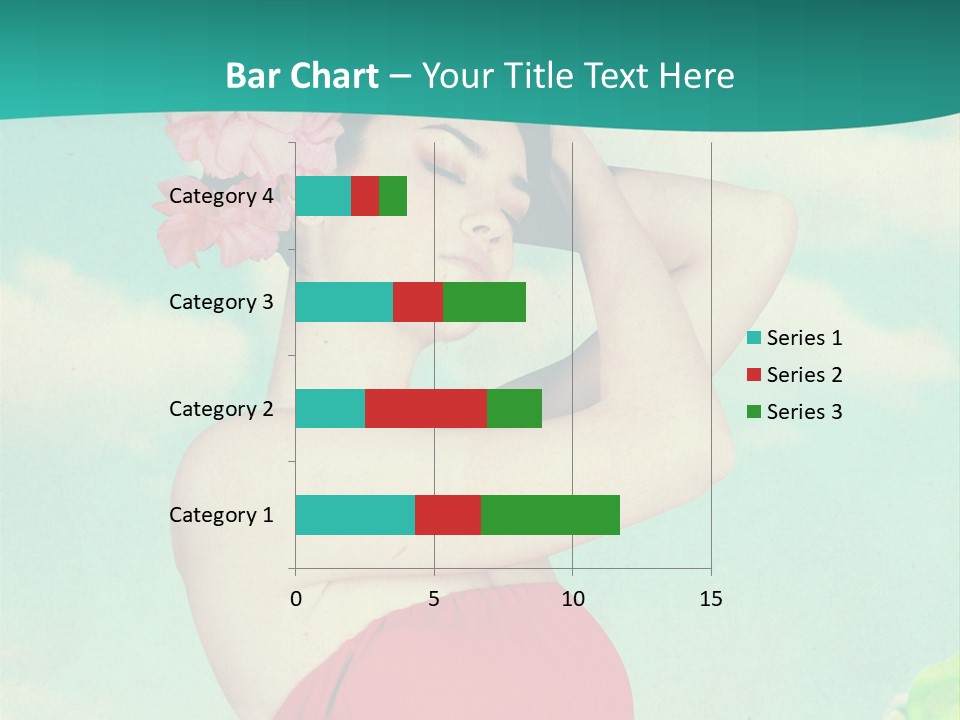 Bar Chart – Your Title Text Here

Category 4
Category 3
Category 2
Category 1

0
5
10
15

Series 1
Series 2
Series 3